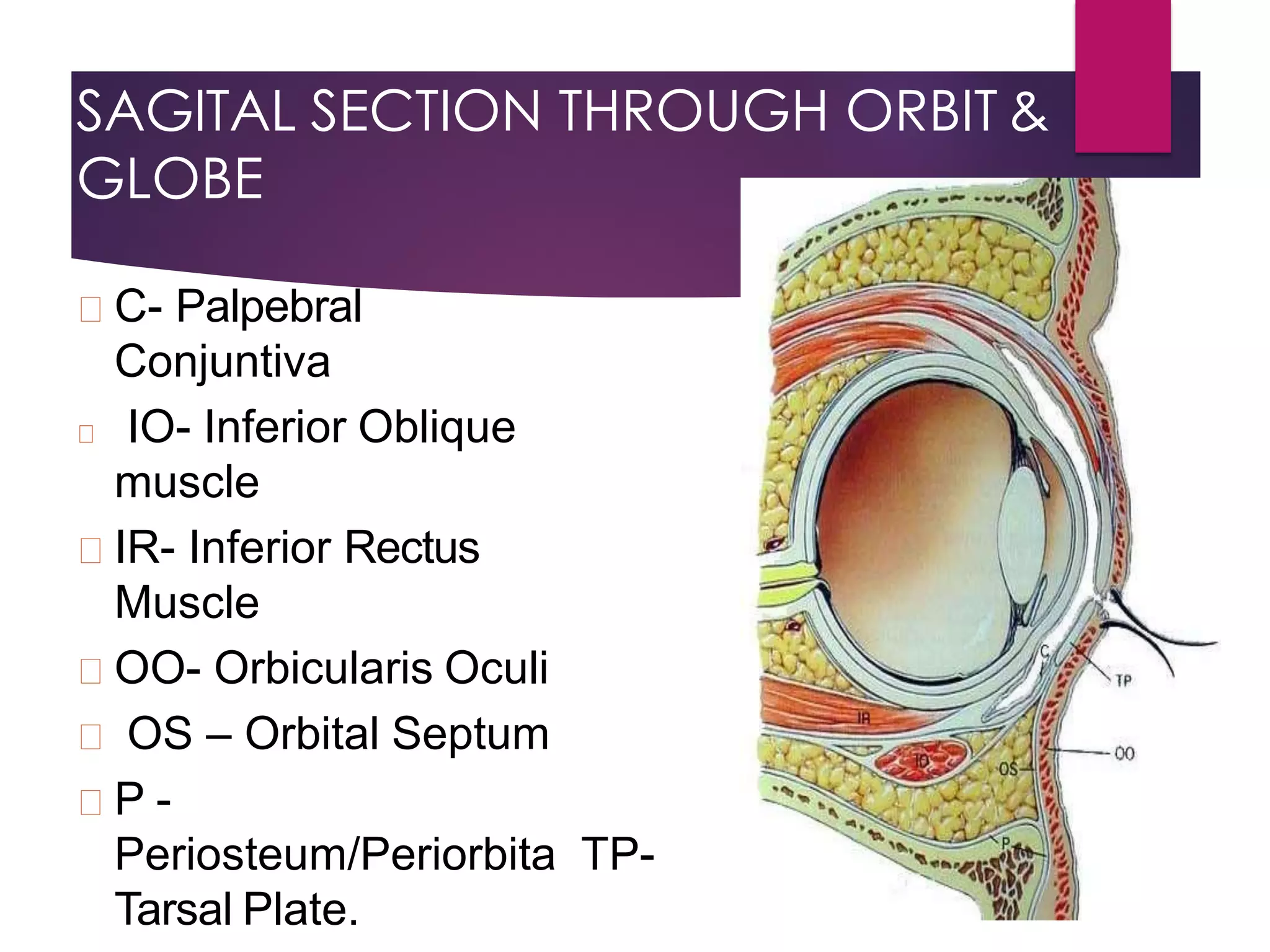 SAGITAL SECTION THROUGH ORBIT & GLOBE

C- Palpebral Conjuntiva

IO- Inferior Oblique muscle

IR- Inferior Rectus Muscle

OO- Orbicularis Oculi

OS – Orbital Septum

P - Periosteum/Periorbita TP- Tarsal Plate.

C
TP
IR
IO
OS
OO
P